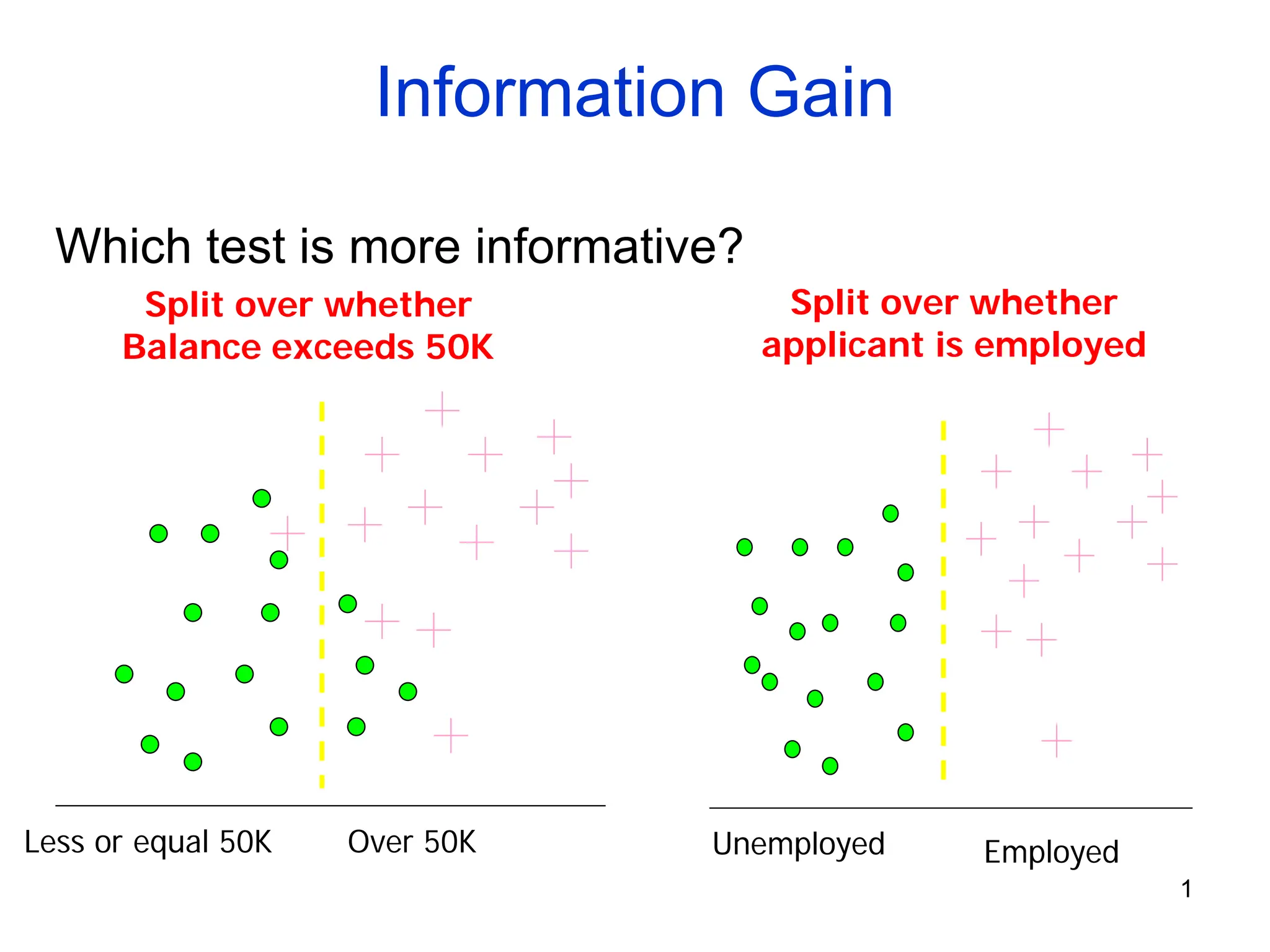 Information Gain

Which test is more informative?

Split over whether Balance exceeds 50K

Split over whether applicant is employed

Less or equal 50K

Over 50K

Unemployed

Employed

1